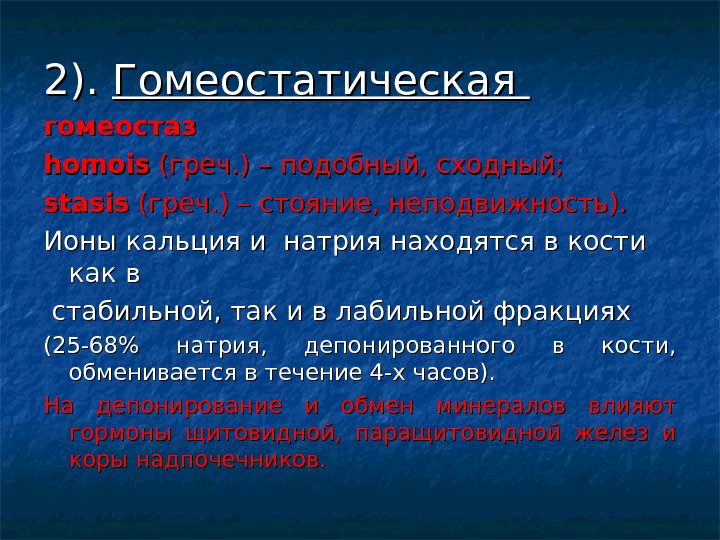 2). Гомеостатическая

гомеостаз

homois (греч.) – подобный, сходный;

stasis (греч.) – стояние, неподвижность).

Ионы кальция и натрия находятся в кости как в

стабильной, так и в лабильной фракциях

(25-68% натрия, депонированного в кости, обменивается в течение 4-х часов).

На депонирование и обмен минералов влияют гормоны щитовидной, паращитовидной желез и коры надпочечников.